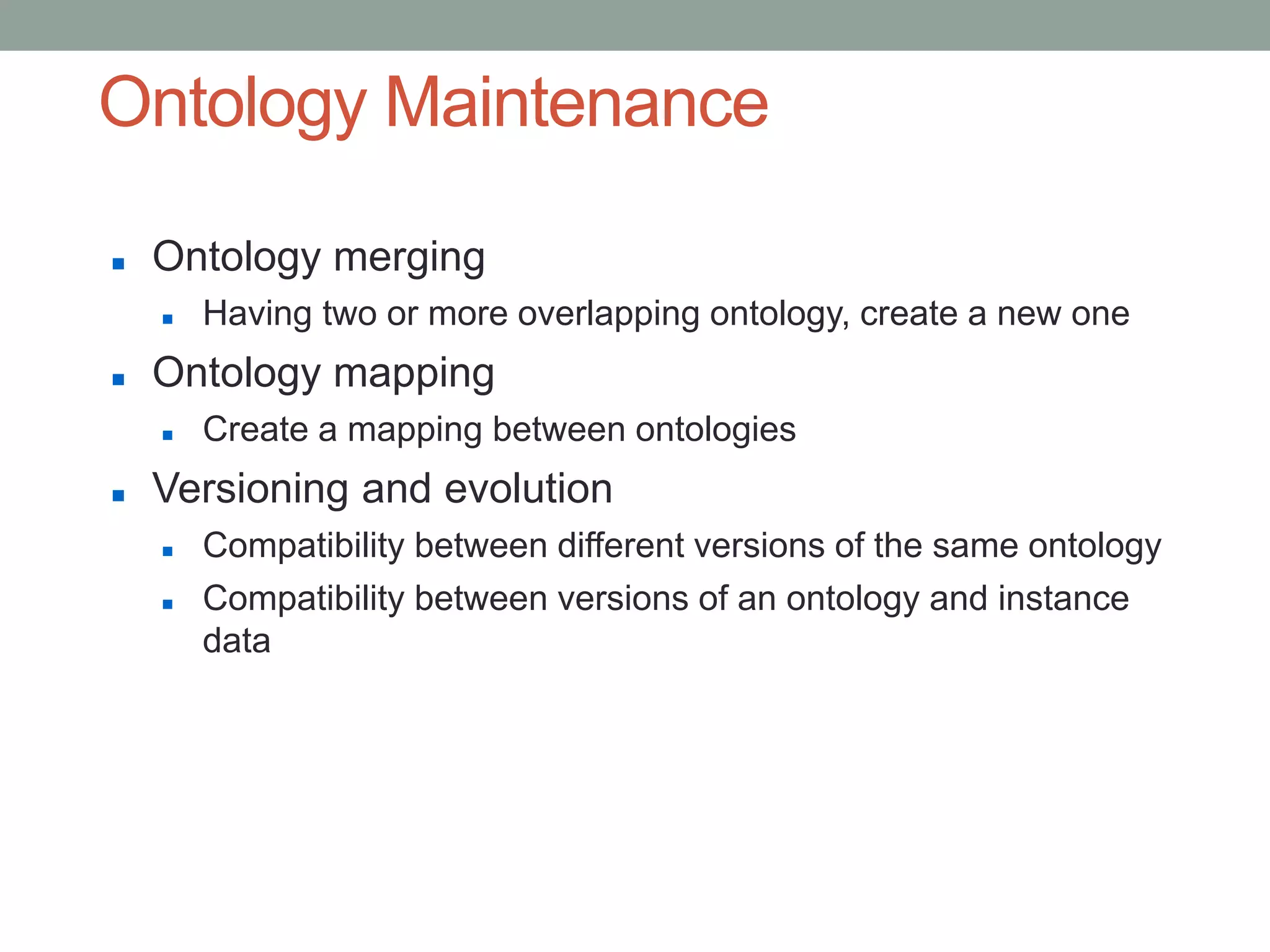 Ontology Maintenance

- Ontology merging
  - Having two or more overlapping ontology, create a new one
- Ontology mapping
  - Create a mapping between ontologies
- Versioning and evolution
  - Compatibility between different versions of the same ontology
  - Compatibility between versions of an ontology and instance data